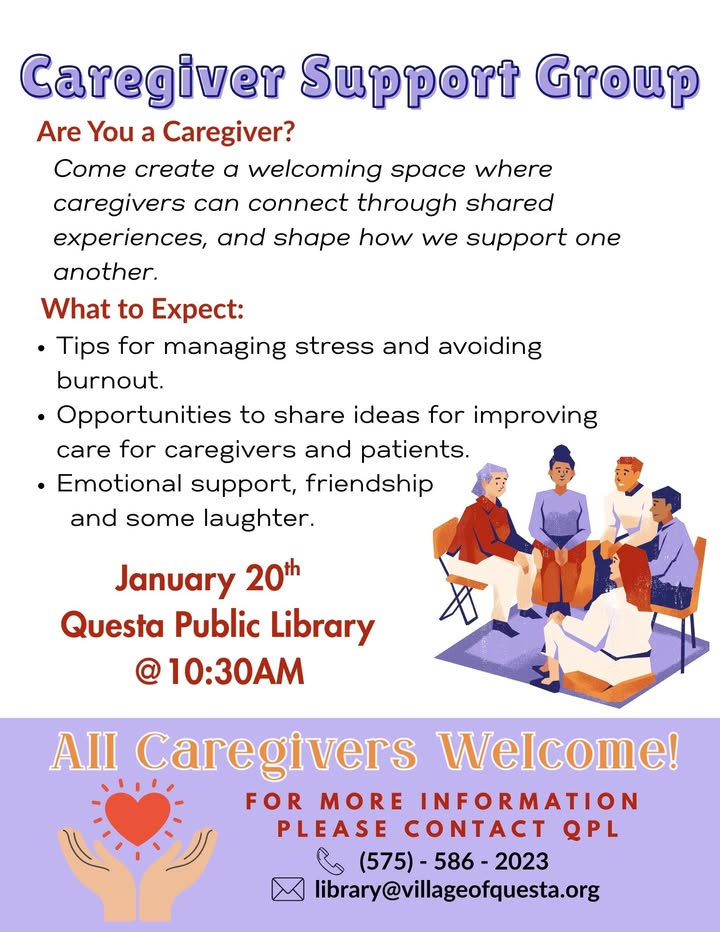 Caregiver Support Group

Are You a Caregiver?

Come create a welcoming space where caregivers can connect through shared experiences, and shape how we support one another.

What to Expect:

• Tips for managing stress and avoiding burnout.
• Opportunities to share ideas for improving care for caregivers and patients.
• Emotional support, friendship and some laughter.

January 20$^{th}$
Questa Public Library
@10:30AM

All Caregivers Welcome!

FOR MORE INFORMATION PLEASE CONTACT QPL

(575) - 586 - 2023

library@villageofquesta.org